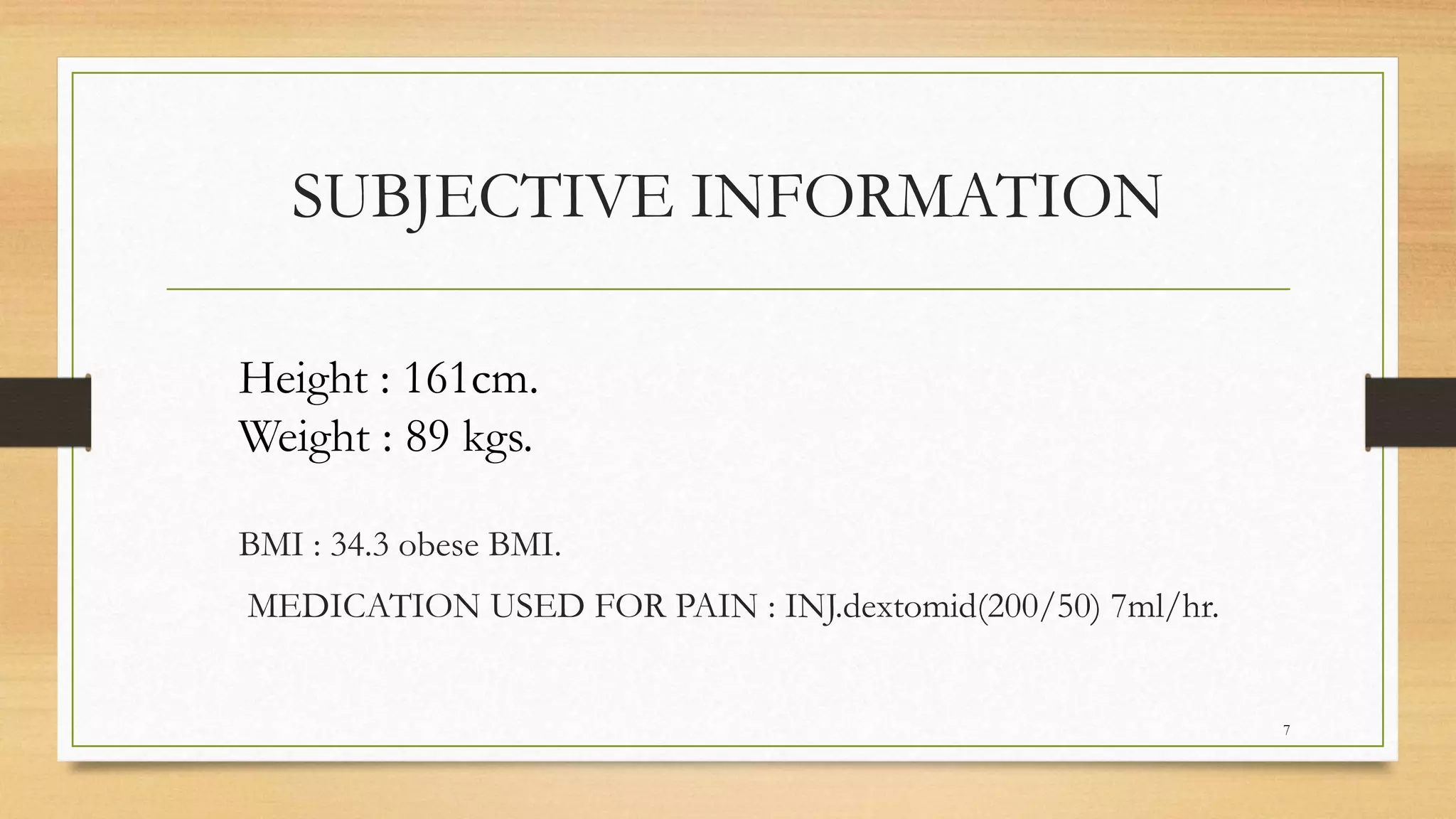 SUBJECTIVE INFORMATION

Height : 161cm.
Weight : 89 kgs.

BMI : 34.3 obese BMI.

MEDICATION USED FOR PAIN : INJ.dextomid(200/50) 7ml/hr.

7